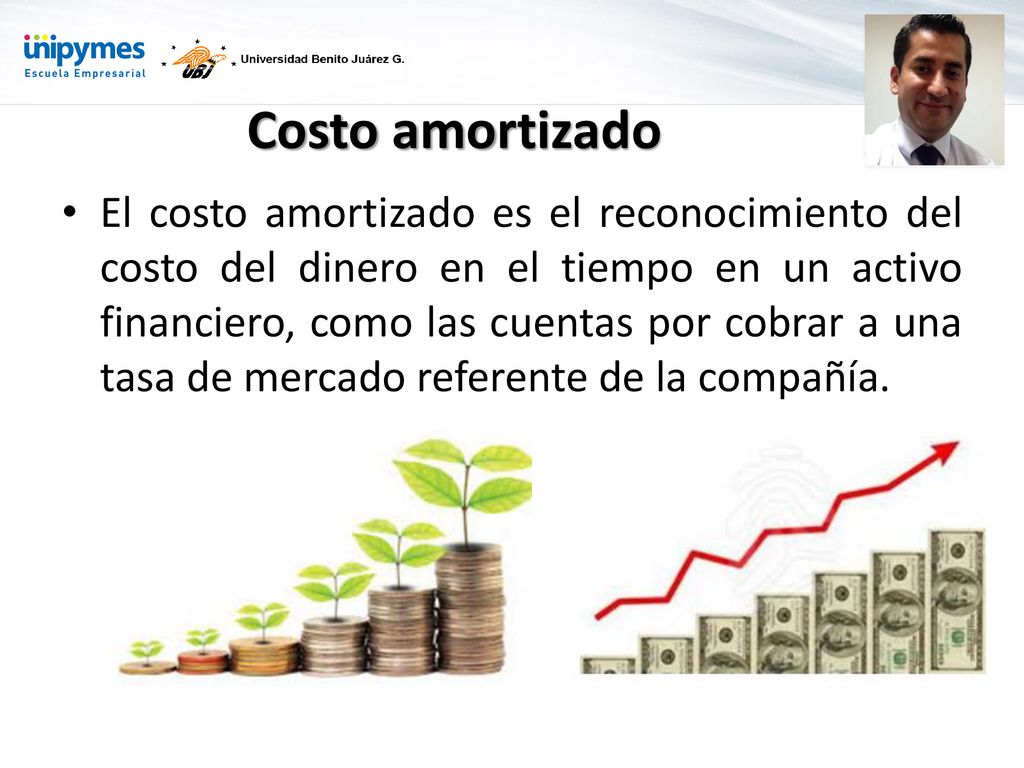 unipymes
Escuela Empresarial

UBJ Universidad Benito Juárez G.

Costo amortizado

• El costo amortizado es el reconocimiento del costo del dinero en el tiempo en un activo financiero, como las cuentas por cobrar a una tasa de mercado referente de la compañía.